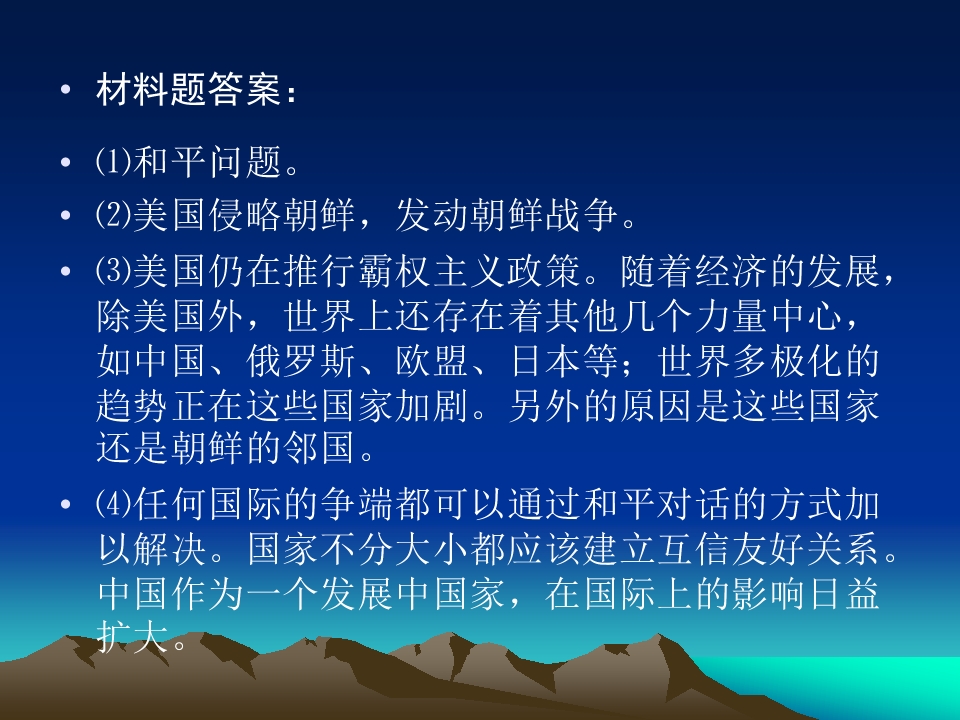 • 材料题答案：

• ⑴和平问题。

• ⑵美国侵略朝鲜，发动朝鲜战争。

• ⑶美国仍在推行霸权主义政策。随着经济的发展，除美国外，世界上还存在着其他几个力量中心，如中国、俄罗斯、欧盟、日本等；世界多极化的趋势正在这些国家加剧。另外的原因是这些国家还是朝鲜的邻国。

• ⑷任何国际的争端都可以通过和平对话的方式加以解决。国家不分大小都应该建立互信友好关系。中国作为一个发展中国家，在国际上的影响日益扩大。